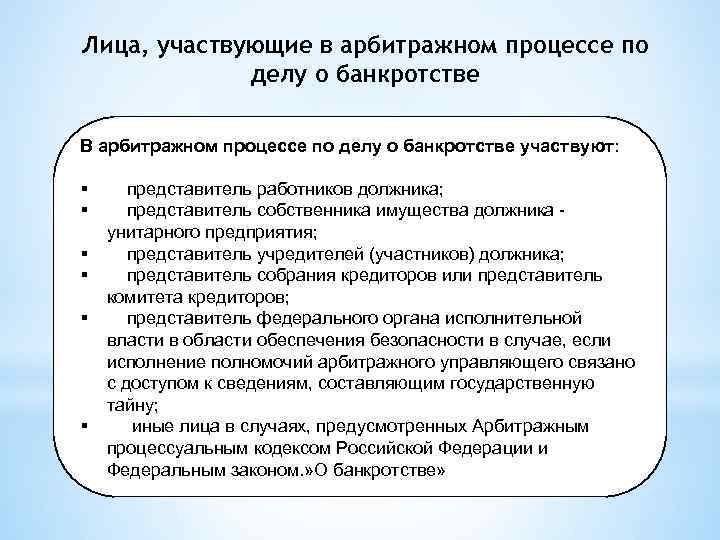 Лица, участвующие в арбитражном процессе по делу о банкротстве

В арбитражном процессе по делу о банкротстве участвуют:

▪ представитель работников должника;
▪ представитель собственника имущества должника - унитарного предприятия;
▪ представитель учредителей (участников) должника;
▪ представитель собрания кредиторов или представитель комитета кредиторов;
▪ представитель федерального органа исполнительной власти в области обеспечения безопасности в случае, если исполнение полномочий арбитражного управляющего связано с доступом к сведениям, составляющим государственную тайну;
▪ иные лица в случаях, предусмотренных Арбитражным процессуальным кодексом Российской Федерации и Федеральным законом.»О банкротстве»